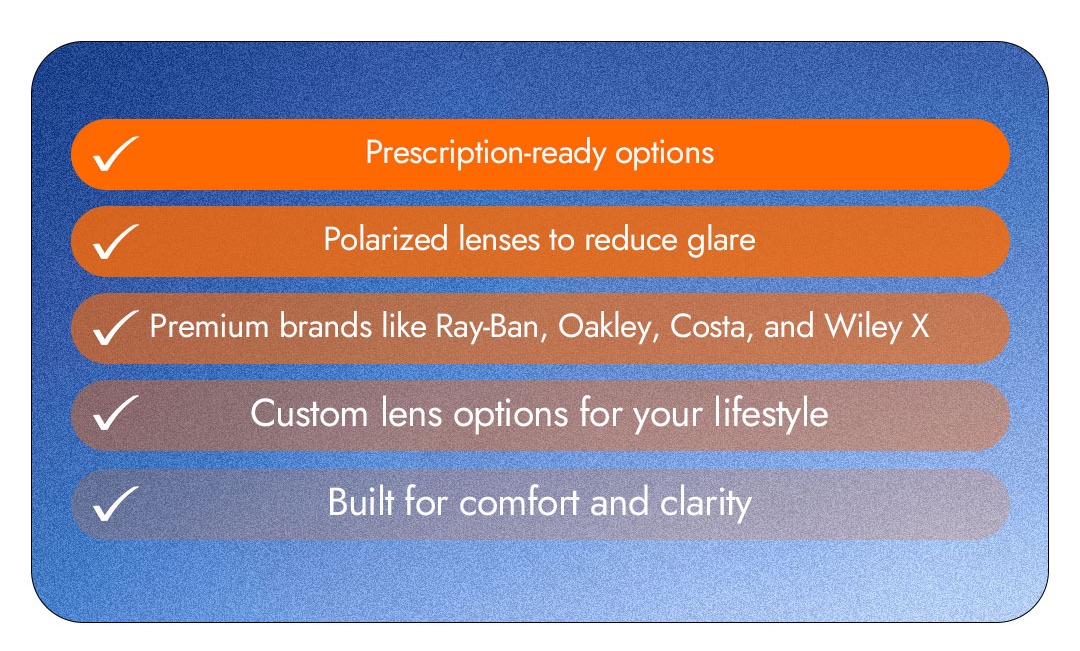 ✓ Prescription-ready options

✓ Polarized lenses to reduce glare

✓ Premium brands like Ray-Ban, Oakley, Costa, and Wiley X

✓ Custom lens options for your lifestyle

✓ Built for comfort and clarity